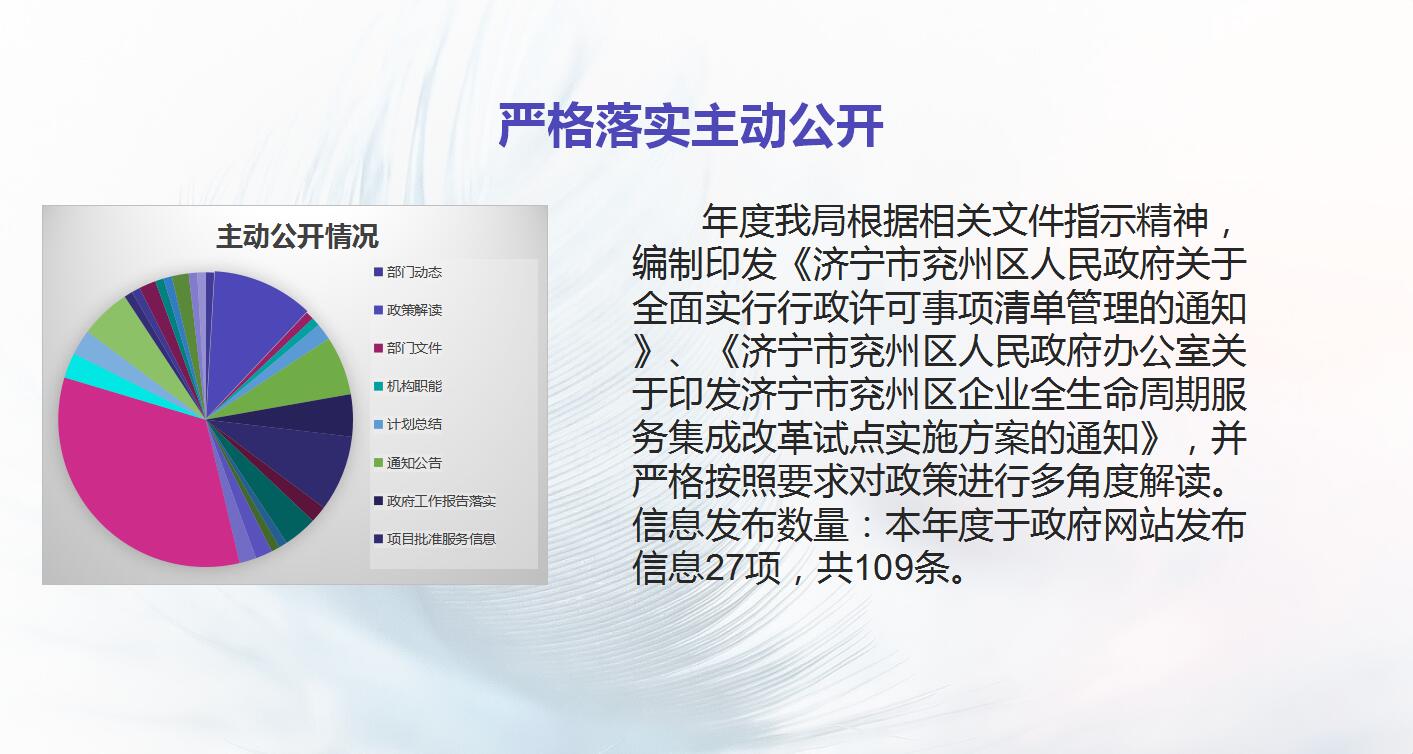 严格落实主动公开

主动公开情况

部门动态
政策解读
部门文件
机构职能
计划总结
通知公告
政府工作报告落实
项目批准服务信息

年度我局根据相关文件指示精神，编制印发《济宁市兖州区人民政府关于全面实行行政许可事项清单管理的通知》、《济宁市兖州区人民政府办公室关于印发济宁市兖州区企业全生命周期服务集成改革试点实施方案的通知》，并严格按照要求对政策进行多角度解读。信息发布数量：本年度于政府网站发布信息27项，共109条。